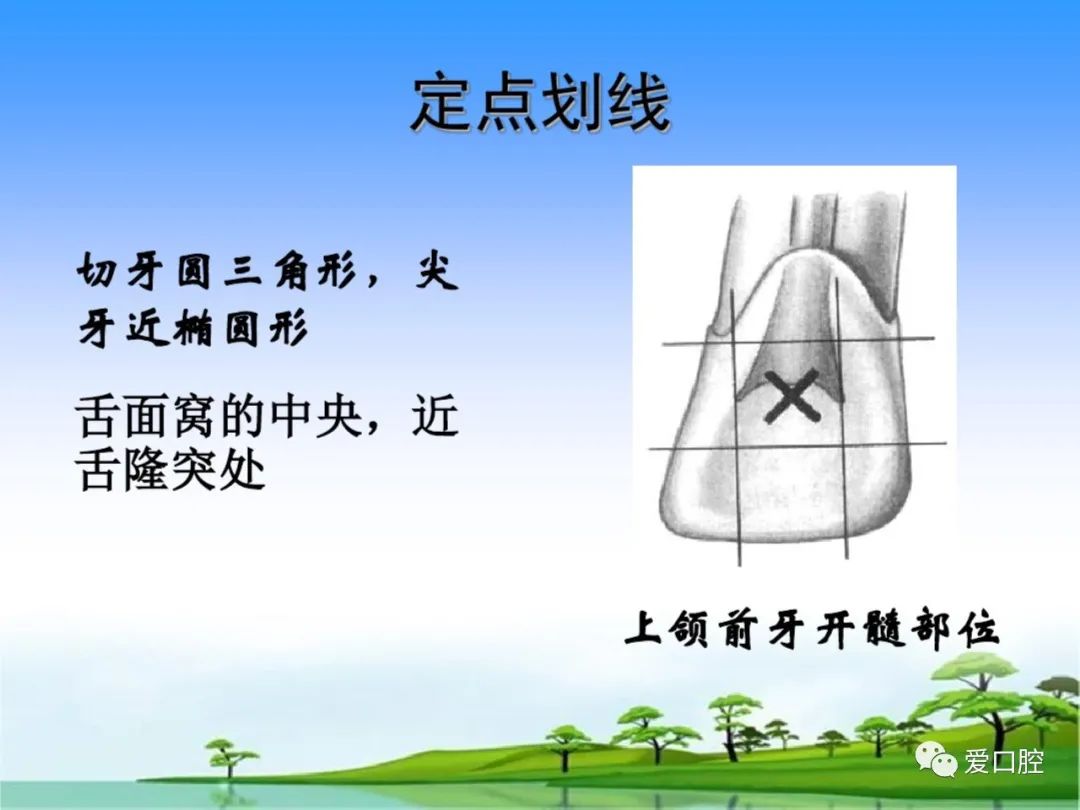 定点划线

切牙圆三角形，尖牙近椭圆形

舌面窝的中央，近舌隆突处

上颌前牙开髓部位

爱口腔